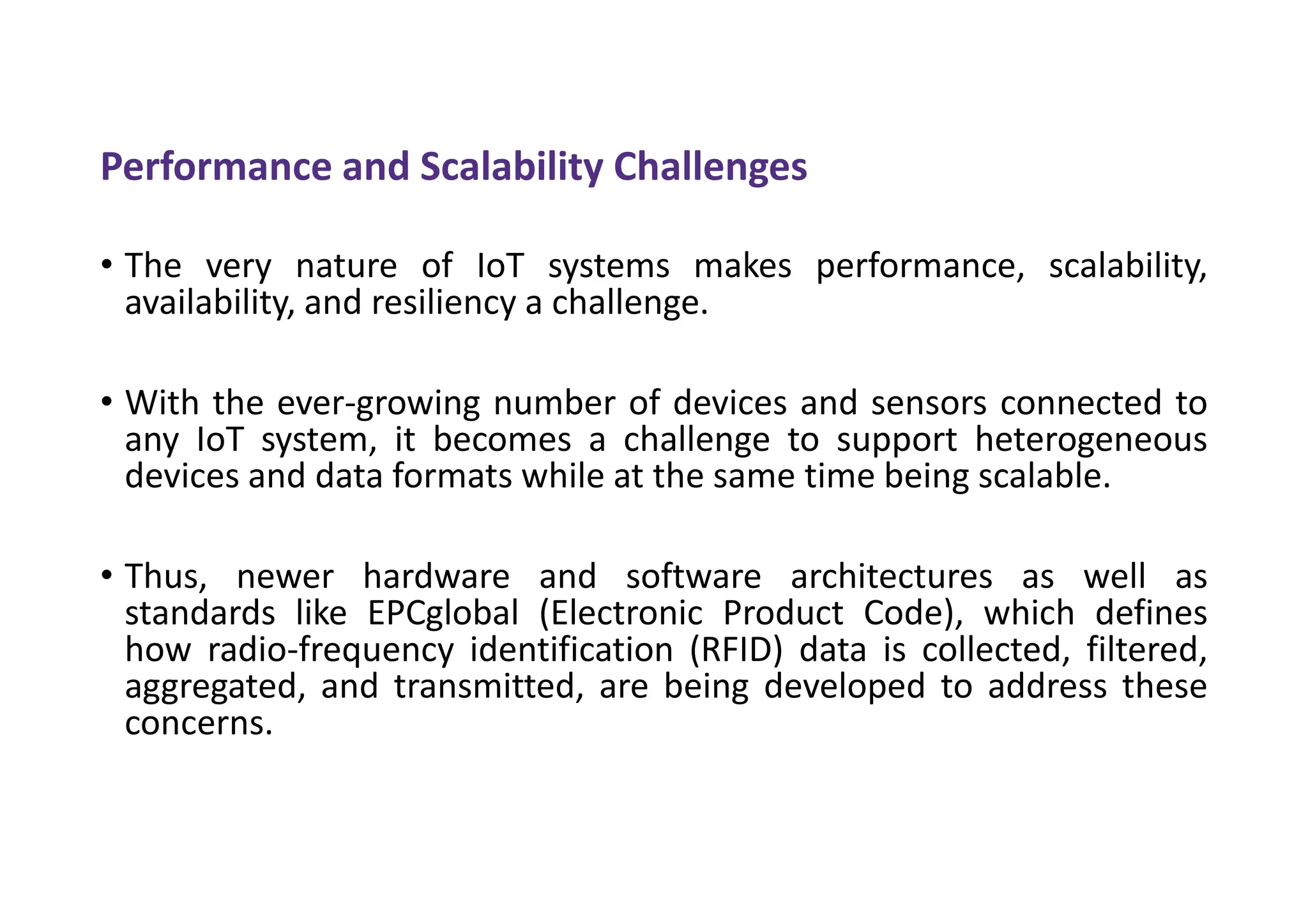 Performance and Scalability Challenges

• The very nature of IoT systems makes performance, scalability, availability, and resiliency a challenge.

• With the ever-growing number of devices and sensors connected to any IoT system, it becomes a challenge to support heterogeneous devices and data formats while at the same time being scalable.

• Thus, newer hardware and software architectures as well as standards like EPCglobal (Electronic Product Code), which defines how radio-frequency identification (RFID) data is collected, filtered, aggregated, and transmitted, are being developed to address these concerns.